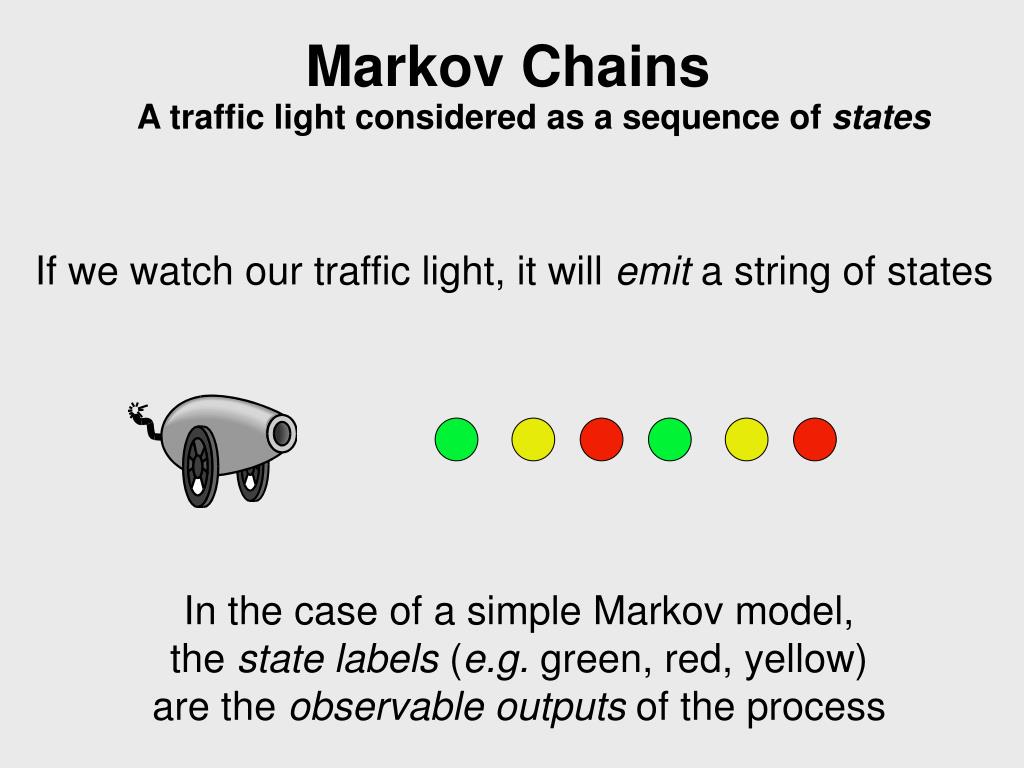 Markov Chains
A traffic light considered as a sequence of states

If we watch our traffic light, it will emit a string of states

In the case of a simple Markov model, the state labels (e.g. green, red, yellow) are the observable outputs of the process